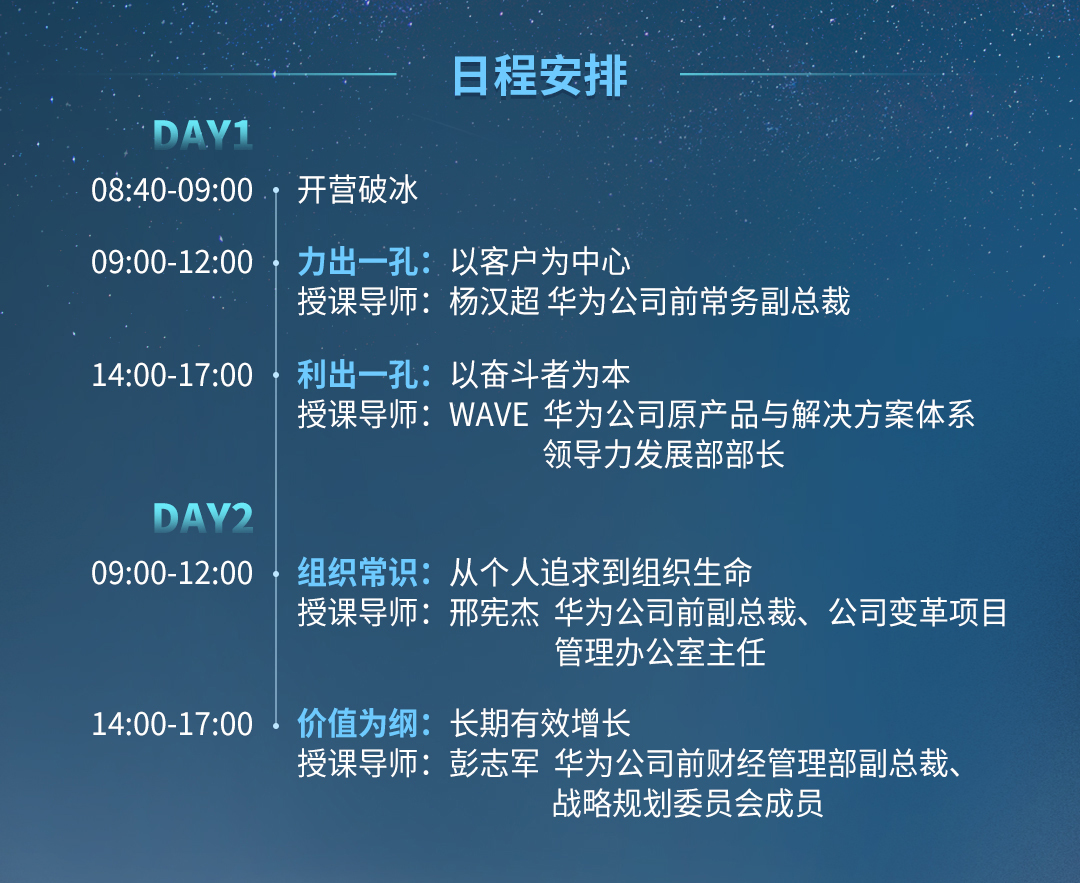 日程安排

DAY1

08:40-09:00 开营破冰

09:00-12:00 力出一孔：以客户为中心
授课导师：杨汉超 华为公司前常务副总裁

14:00-17:00 利出一孔：以奋斗者为本
授课导师：WAVE 华为公司原产品与解决方案体系领导力发展部部长

DAY2

09:00-12:00 组织常识：从个人追求到组织生命
授课导师：邢宪杰 华为公司前副总裁、公司变革项目管理办公室主任

14:00-17:00 价值为纲：长期有效增长
授课导师：彭志军 华为公司前财经管理部副总裁、战略规划委员会成员